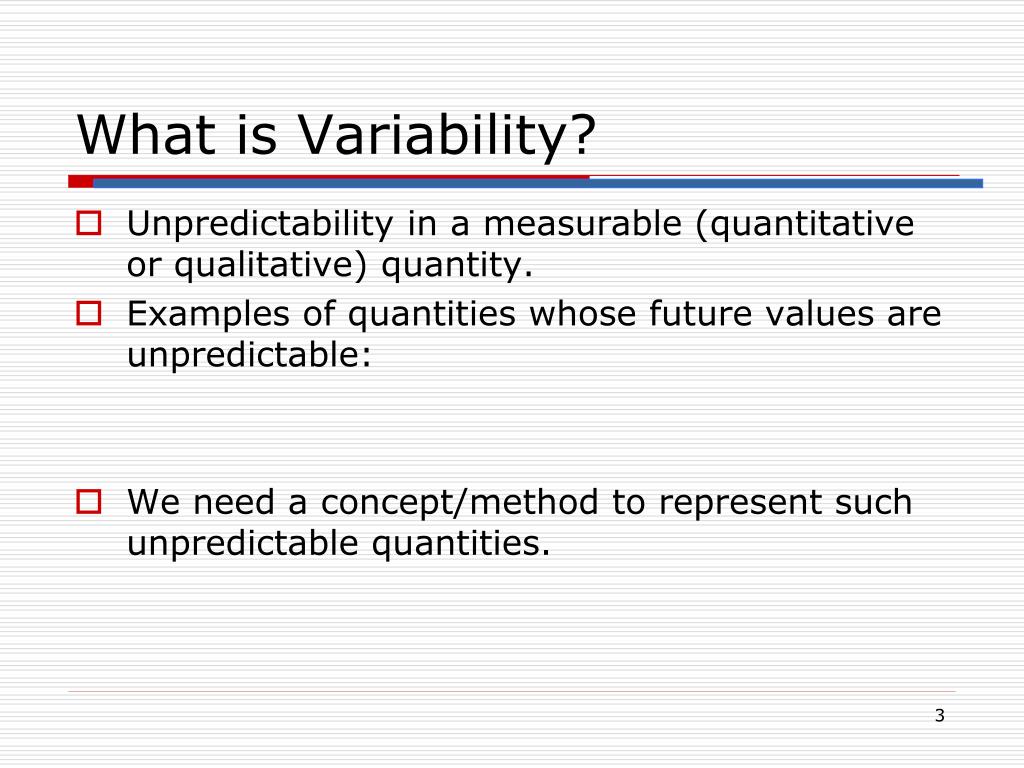 What is Variability?

Unpredictability in a measurable (quantitative or qualitative) quantity.

Examples of quantities whose future values are unpredictable:

We need a concept/method to represent such unpredictable quantities.

3